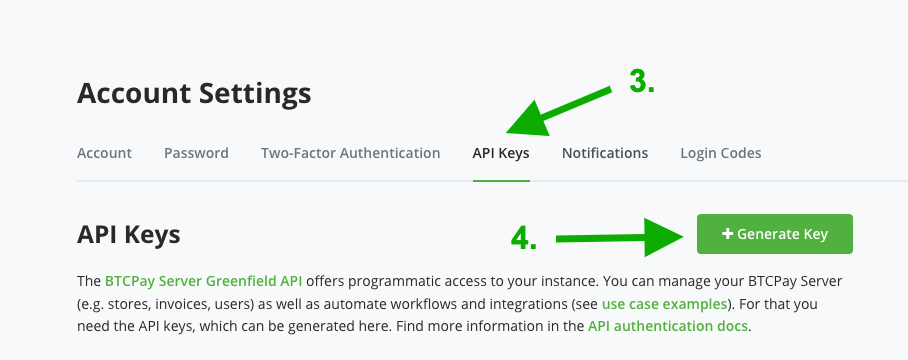 Account Settings

3.

Account Password Two-Factor Authentication API Keys Notifications Login Codes

API Keys

4.

+ Generate Key

The BTCPay Server Greenfield API offers programmatic access to your instance. You can manage your BTCPay Server (e.g. stores, invoices, users) as well as automate workflows and integrations (see use case examples). For that you need the API keys, which can be generated here. Find more information in the API authentication docs.